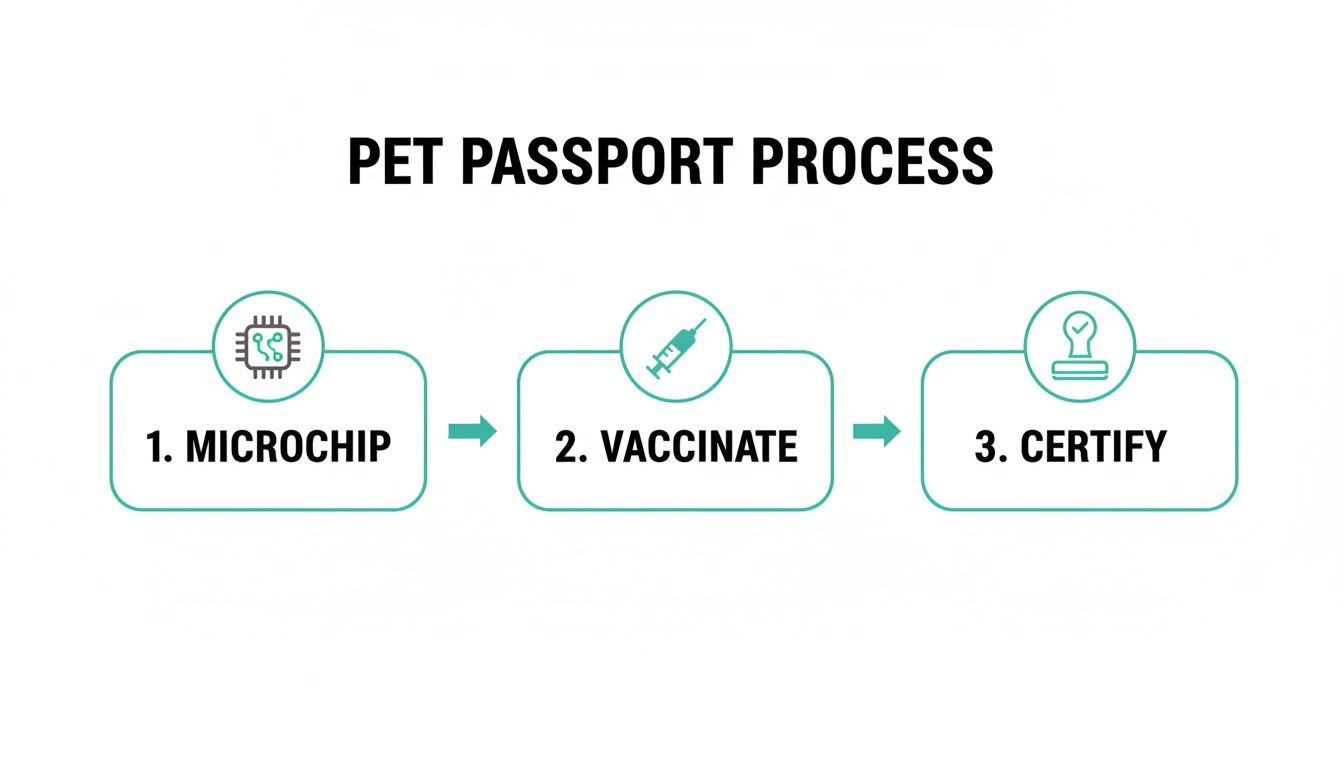 PET PASSPORT PROCESS

1. MICROCHIP

2. VACCINATE

3. CERTIFY